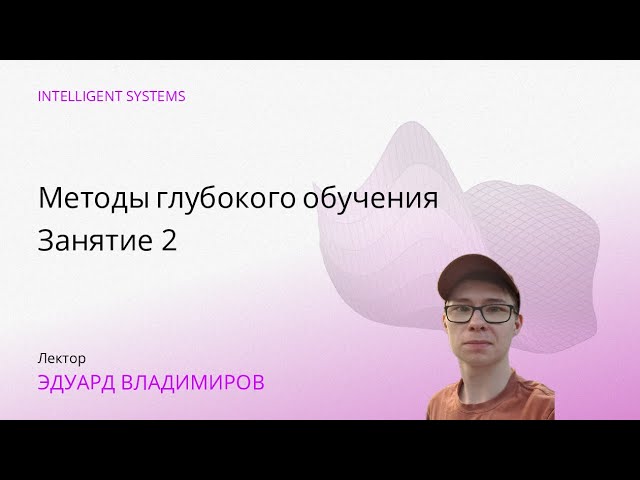 INTELLIGENT SYSTEMS

Методы глубокого обучения
Занятие 2

Лектор
ЭДУАРД ВЛАДИМИРОВ